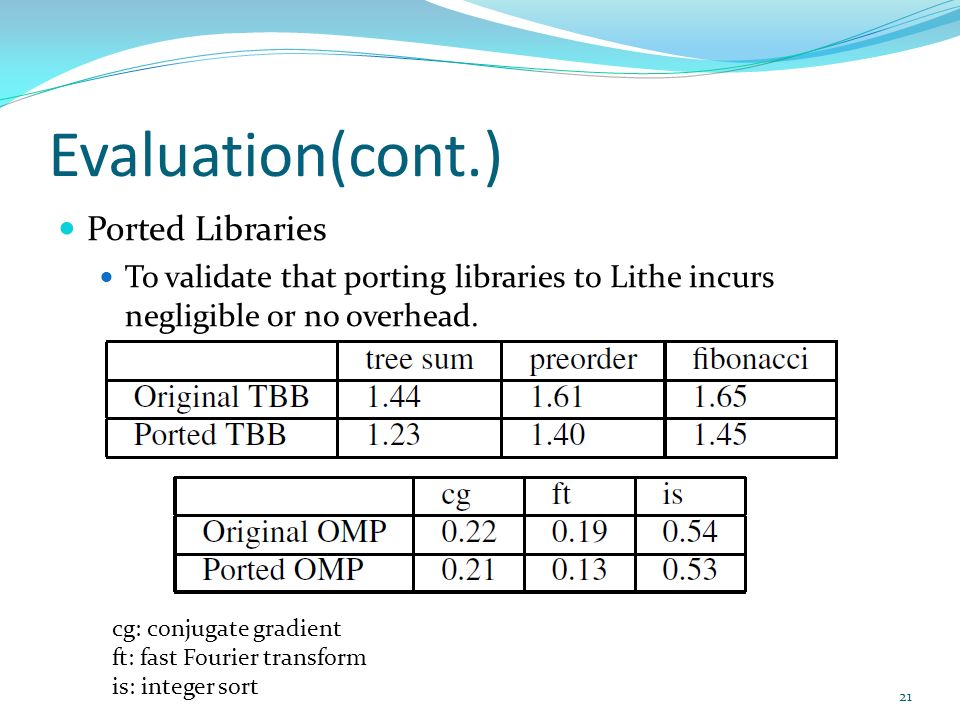 Evaluation(cont.)

Ported Libraries

To validate that porting libraries to Lithe incurs negligible or no overhead.

| | tree sum | preorder | fibonacci |
|---|---|---|---|
| Original TBB | 1.44 | 1.61 | 1.65 |
| Ported TBB | 1.23 | 1.40 | 1.45 |

| | cg | ft | is |
|---|---|---|---|
| Original OMP | 0.22 | 0.19 | 0.54 |
| Ported OMP | 0.21 | 0.13 | 0.53 |

cg: conjugate gradient
ft: fast Fourier transform
is: integer sort

21